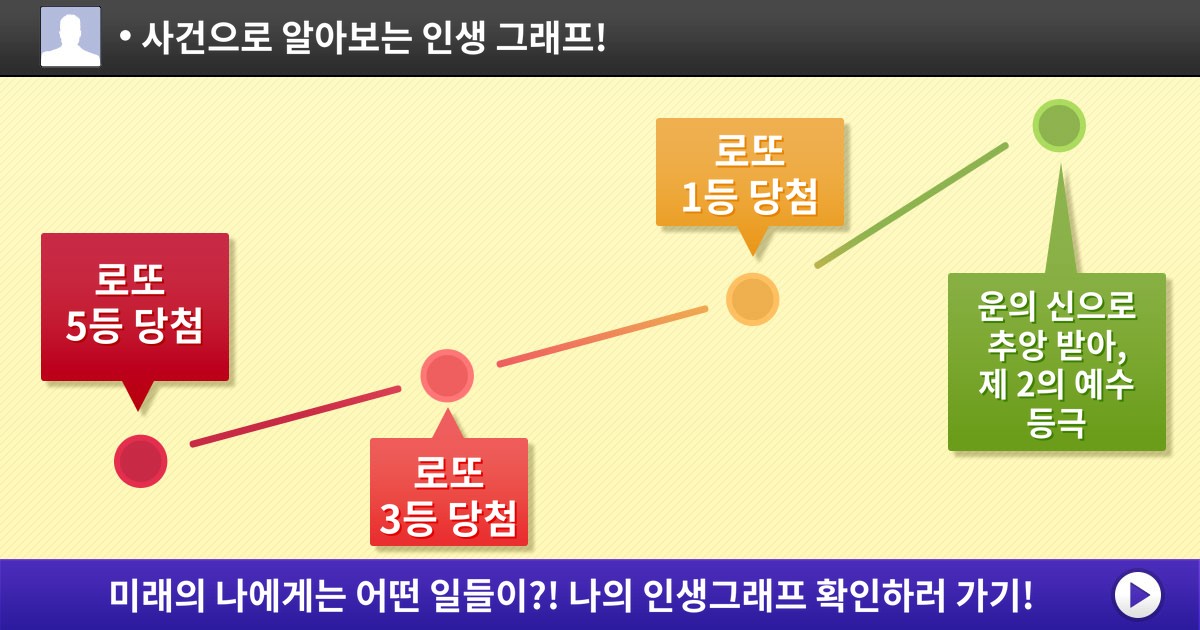 • 사건으로 알아보는 인생 그래프!

로또
5등 당첨

로또
3등 당첨

로또
1등 당첨

운의 신으로
추앙 받아,
제 2의 예수
등극

미래의 나에게는 어떤 일들이?! 나의 인생그래프 확인하러 가기!